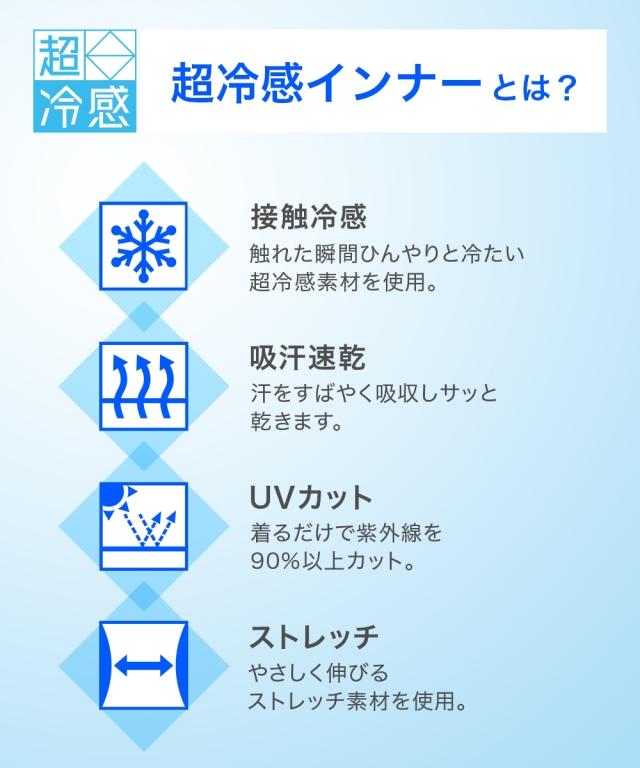 超冷感

超冷感インナーとは?

接触冷感
触れた瞬間ひんやりと冷たい超冷感素材を使用。

吸汗速乾
汗をすばやく吸収しサッと乾きます。

UVカット
着るだけで紫外線を90%以上カット。

ストレッチ
やさしく伸びるストレッチ素材を使用。